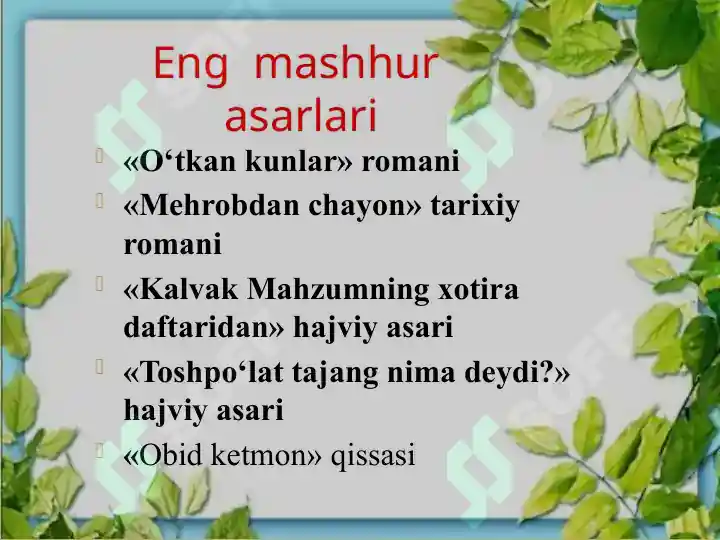 Eng mashhur asarlari

«O‘tkan kunlar» romani

«Mehrobdan chayon» tarixiy romani

«Kalvak Mahzumning xotira daftaridan» hajviy asari

«Toshpo‘lat tajang nima deydi?» hajviy asari

«Obid ketmon» qissasi